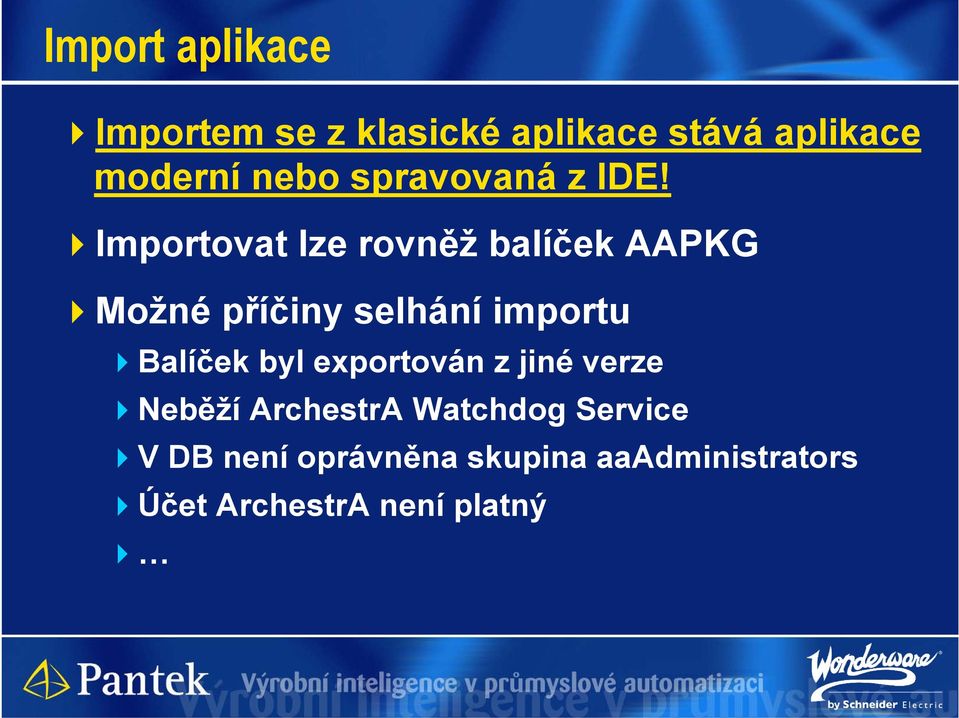 Import aplikace

Importem se z klasické aplikace stává aplikace moderní nebo spravovaná z IDE!

Importovat lze rovněž balíček AAPKG

Možné příčiny selhání importu

Balíček byl exportován z jiné verze

Neběží ArchestrA Watchdog Service

V DB není oprávněna skupina aaAdministrators

Účet ArchestrA není platný

…

Pantek Výrobní inteligence v průmyslové automatizaci

Wonderware by Schneider Electric